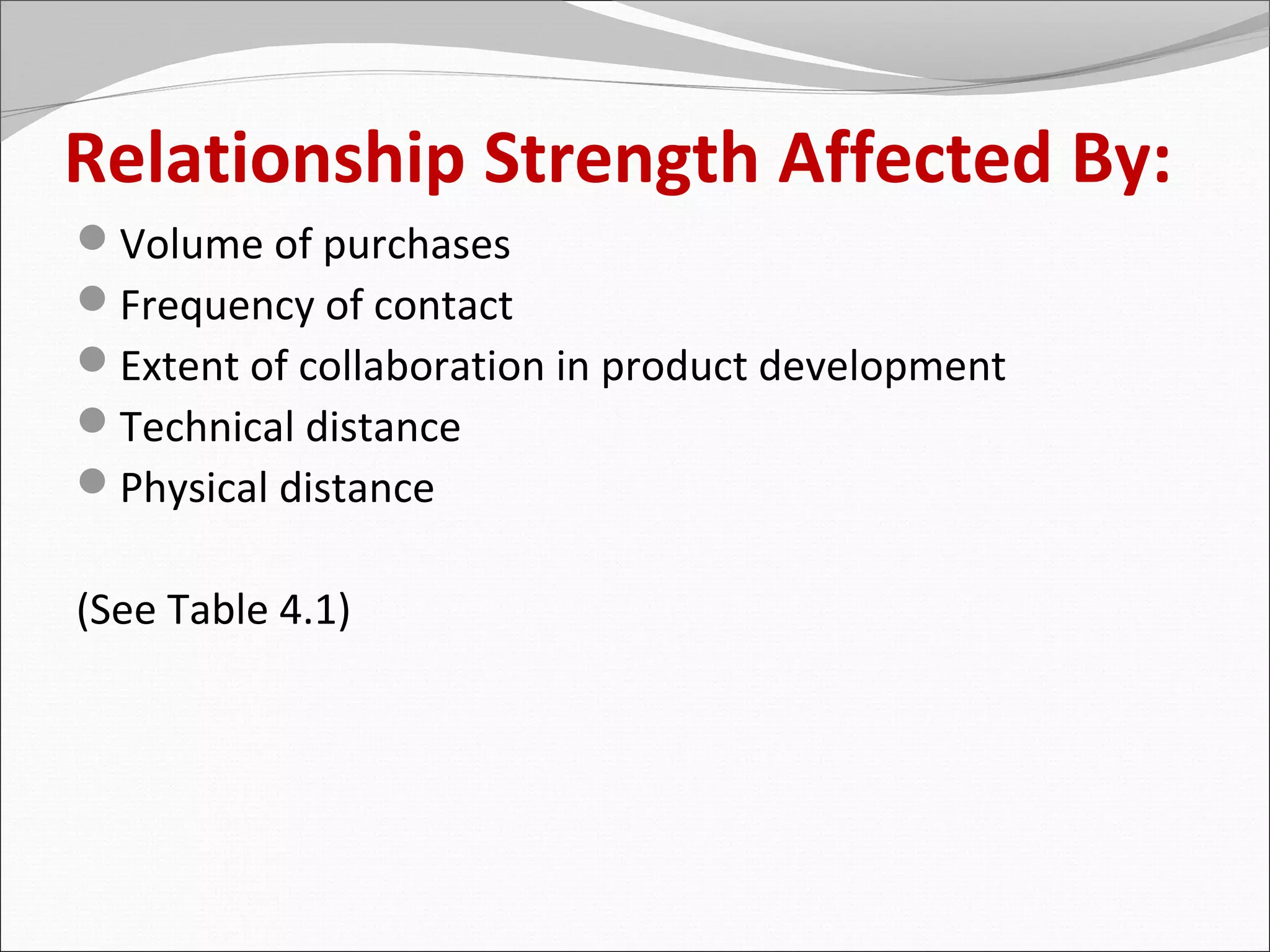 Relationship Strength Affected By:

- Volume of purchases
- Frequency of contact
- Extent of collaboration in product development
- Technical distance
- Physical distance

(See Table 4.1)